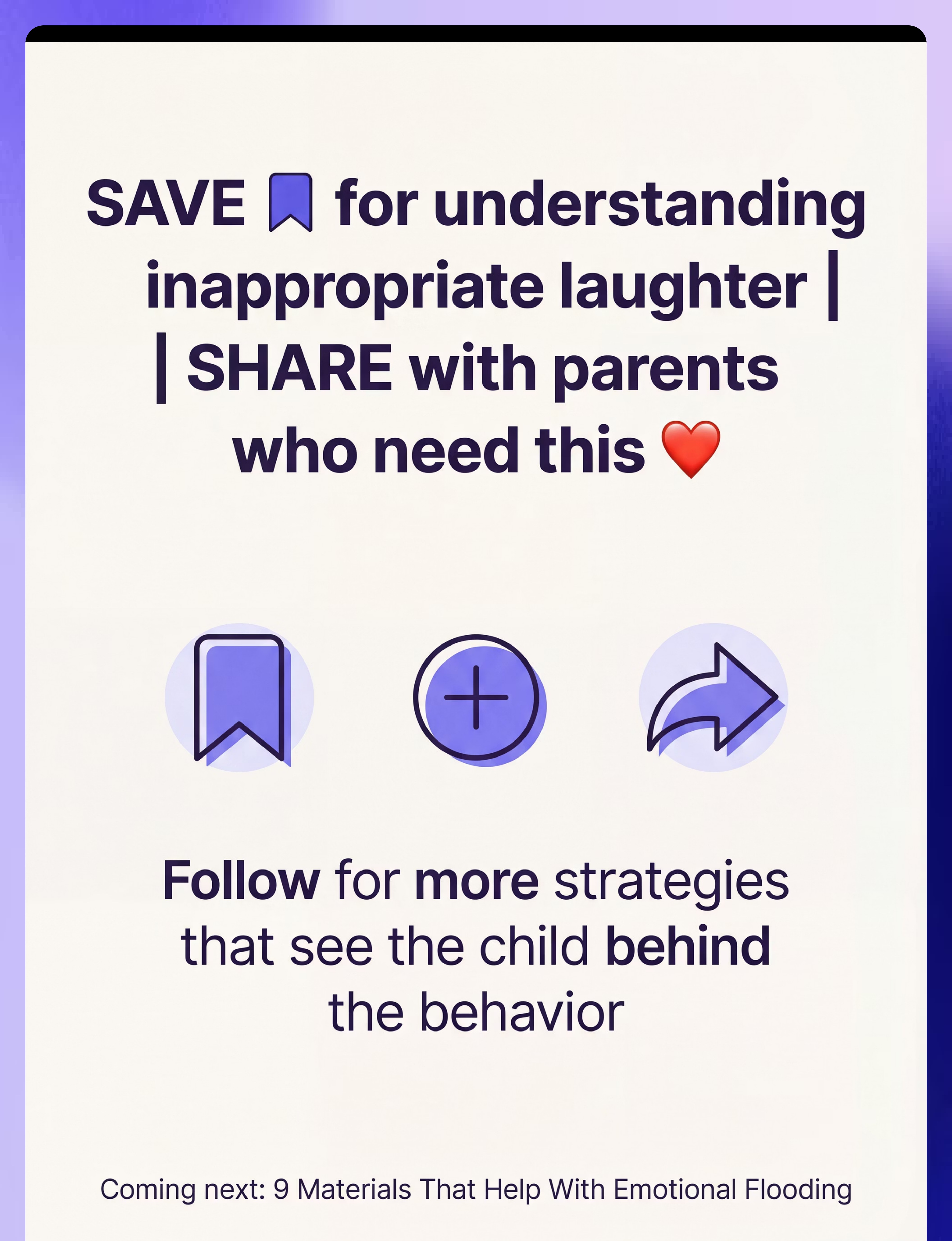 SAVE 🔖 for understanding inappropriate laughter | | SHARE with parents who need this ❤️

Follow for more strategies that see the child behind the behavior

Coming next: 9 Materials That Help With Emotional Flooding